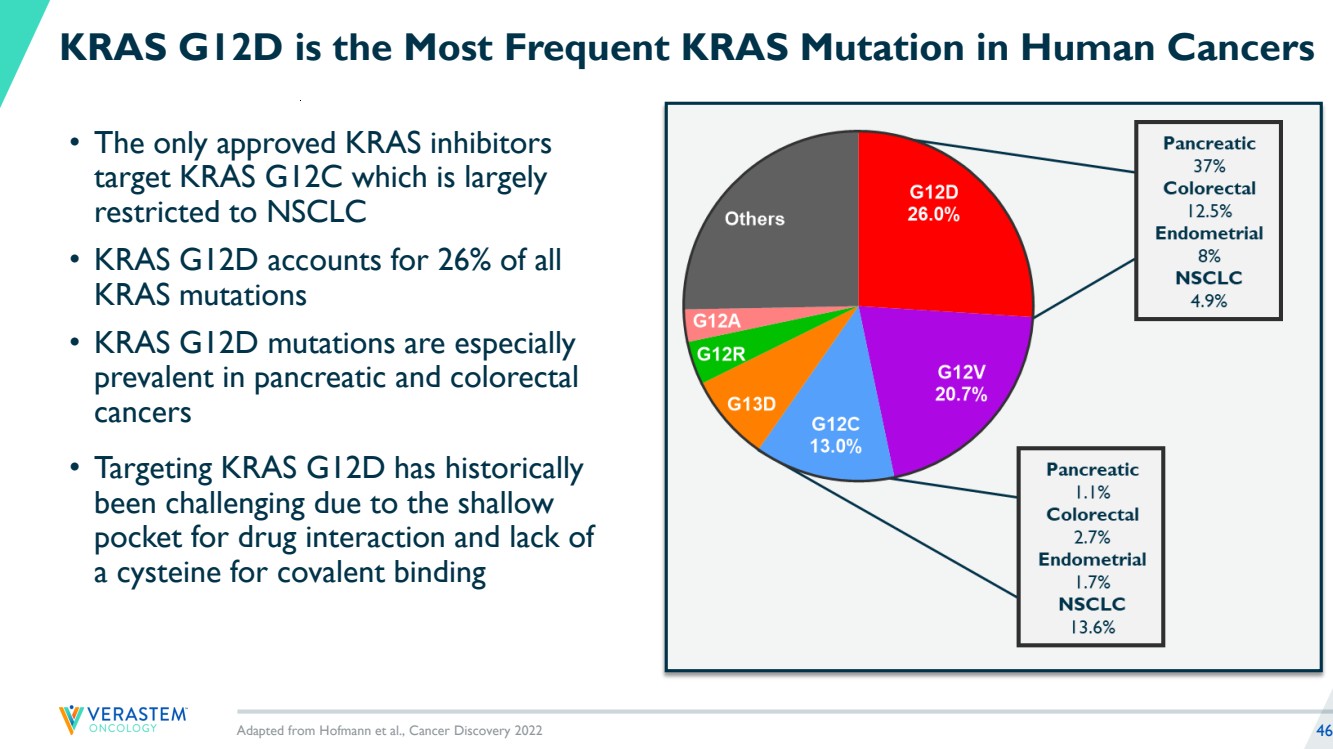 KRAS G12D is the Most Frequent KRAS Mutation in Human Cancers

• The only approved KRAS inhibitors target KRAS G12C which is largely restricted to NSCLC

• KRAS G12D accounts for 26% of all KRAS mutations

• KRAS G12D mutations are especially prevalent in pancreatic and colorectal cancers

• Targeting KRAS G12D has historically been challenging due to the shallow pocket for drug interaction and lack of a cysteine for covalent binding

Others
G12D
26.0%
G12V
20.7%
G12C
13.0%
G13D
G12R
G12A

Pancreatic
37%
Colorectal
12.5%
Endometrial
8%
NSCLC
4.9%

Pancreatic
1.1%
Colorectal
2.7%
Endometrial
1.7%
NSCLC
13.6%

VERASTEM ONCOLOGY

Adapted from Hofmann et al., Cancer Discovery 2022

46